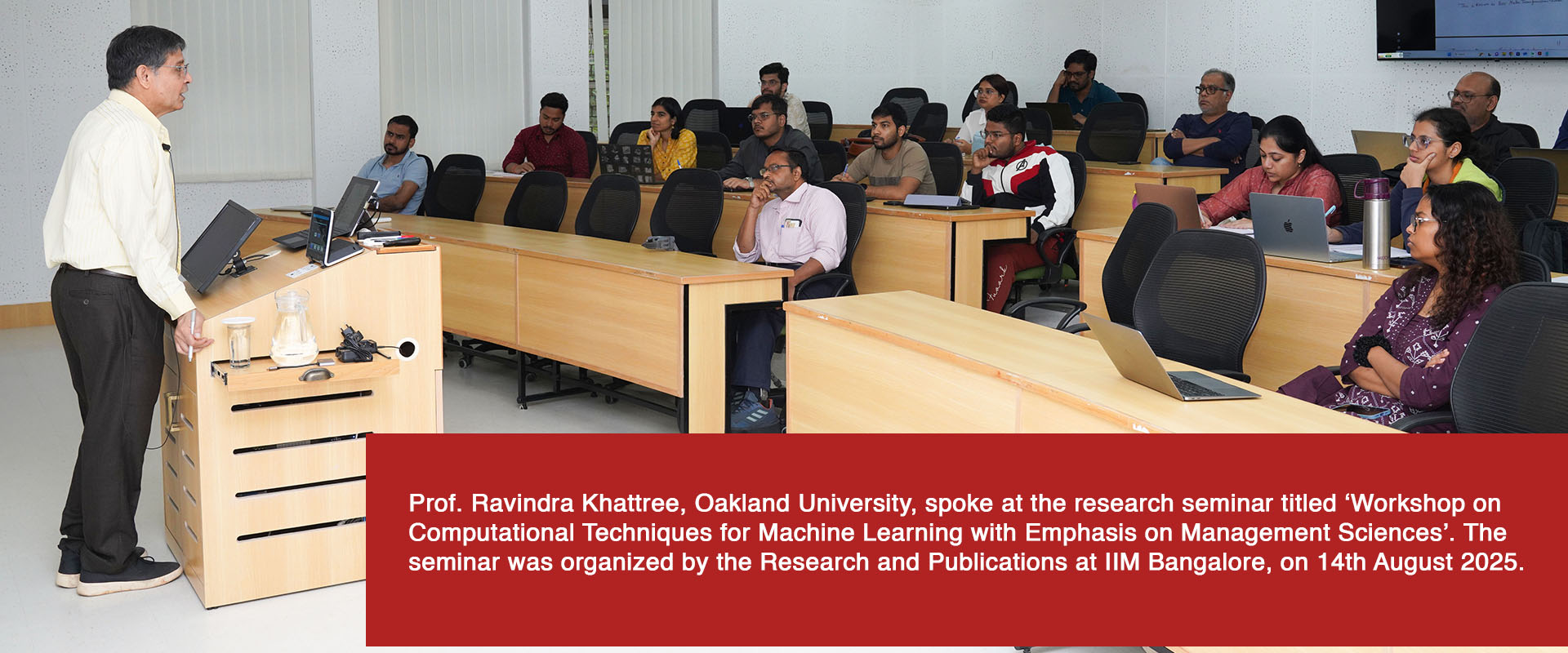 Prof. Ravindra Khattree, Oakland University, spoke at the research seminar titled ‘Workshop on Computational Techniques for Machine Learning with Emphasis on Management Sciences’. The seminar was organized by the Research and Publications at IIM Bangalore, on 14th August 2025.